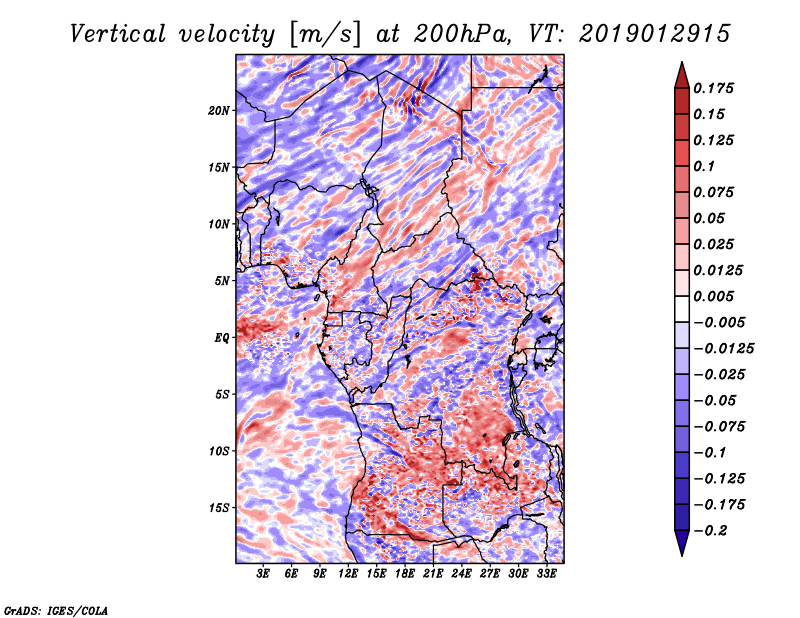 Vertical velocity [m/s] at 200hPa, VT: 2019012915

20N
15N
10N
5N
EQ
5S
10S
15S

3E 6E 9E 12E 15E 18E 21E 24E 27E 30E 33E

0.175
0.15
0.125
0.1
0.075
0.05
0.025
0.0125
0.005
−0.005
−0.0125
−0.025
−0.05
−0.075
−0.1
−0.125
−0.175
−0.2

GrADS: IGES/COLA